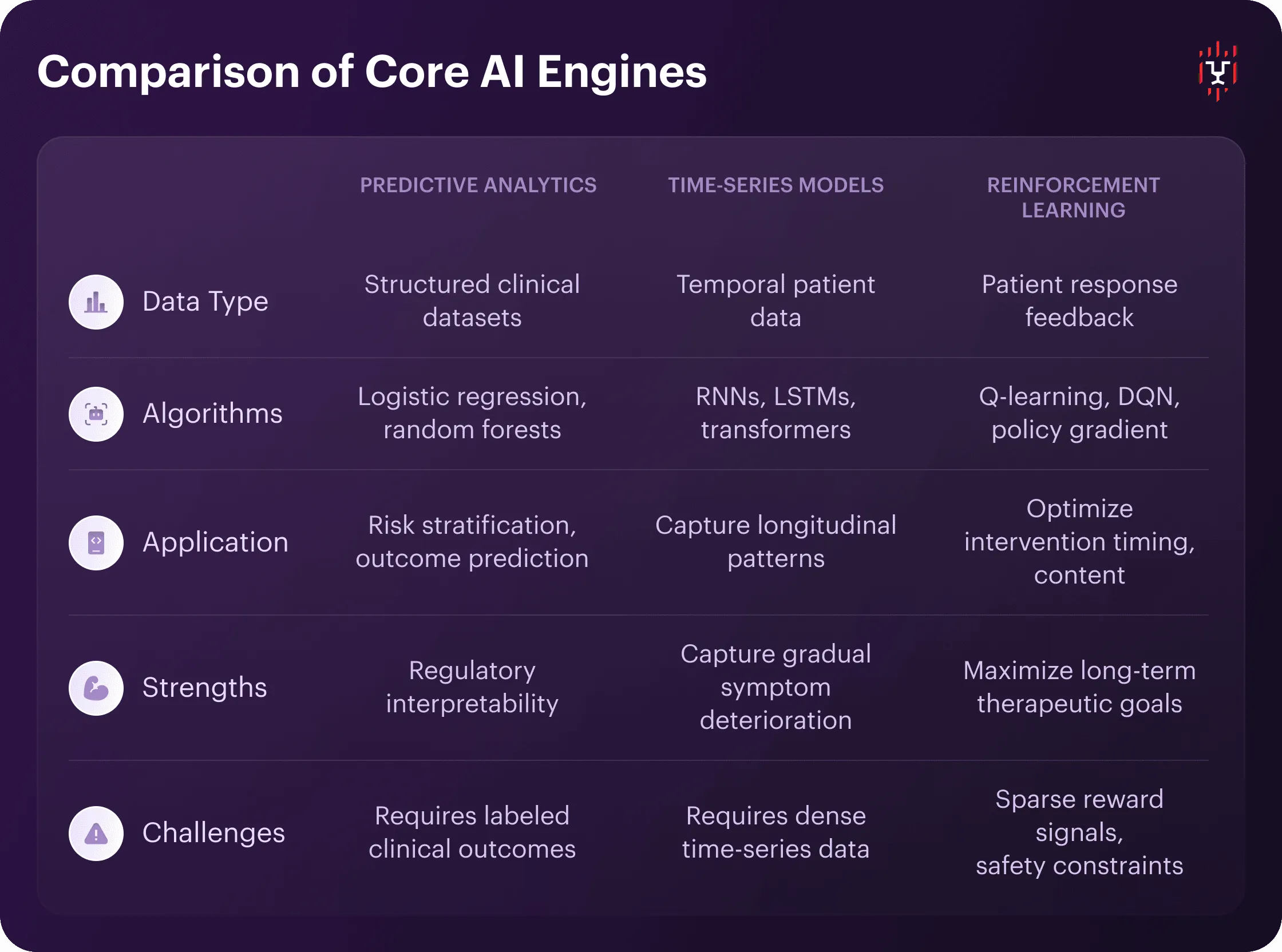 Comparison of Core AI Engines

| | PREDICTIVE ANALYTICS | TIME-SERIES MODELS | REINFORCEMENT LEARNING |
|---|---|---|---|
| Data Type | Structured clinical datasets | Temporal patient data | Patient response feedback |
| Algorithms | Logistic regression, random forests | RNNs, LSTMs, transformers | Q-learning, DQN, policy gradient |
| Application | Risk stratification, outcome prediction | Capture longitudinal patterns | Optimize intervention timing, content |
| Strengths | Regulatory interpretability | Capture gradual symptom deterioration | Maximize long-term therapeutic goals |
| Challenges | Requires labeled clinical outcomes | Requires dense time-series data | Sparse reward signals, safety constraints |